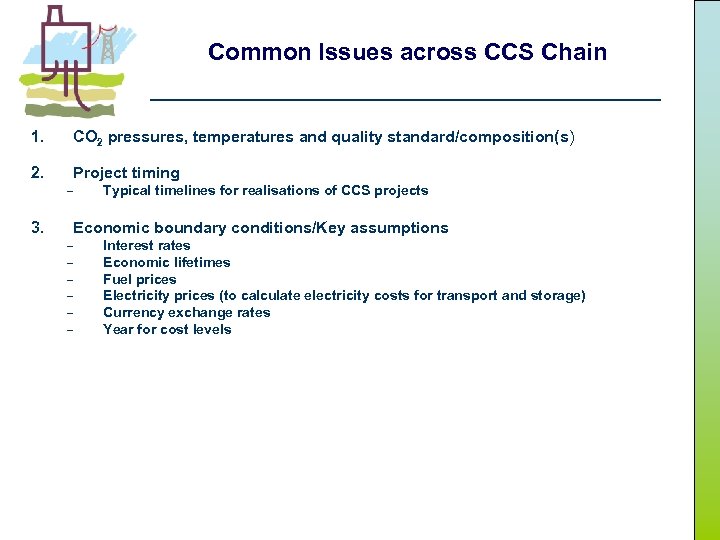 Common Issues across CCS Chain

1. $CO_2$ pressures, temperatures and quality standard/composition(s)

2. Project timing
– Typical timelines for realisations of CCS projects

3. Economic boundary conditions/Key assumptions
– Interest rates
– Economic lifetimes
– Fuel prices
– Electricity prices (to calculate electricity costs for transport and storage)
– Currency exchange rates
– Year for cost levels